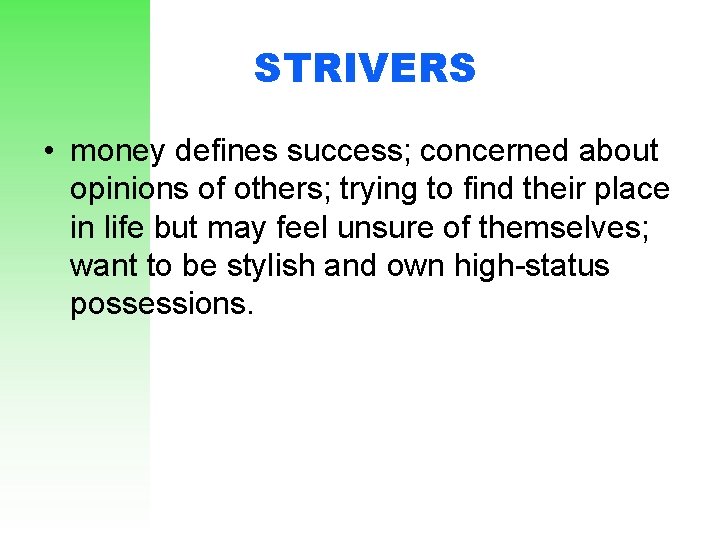 STRIVERS

• money defines success; concerned about opinions of others; trying to find their place in life but may feel unsure of themselves; want to be stylish and own high-status possessions.